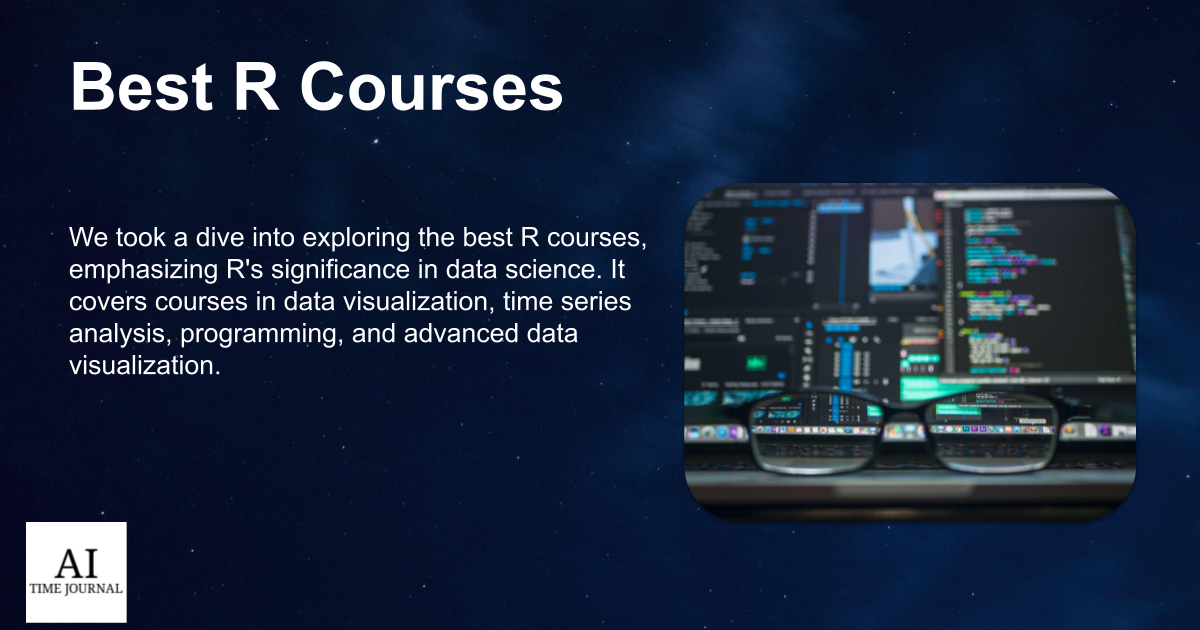 Best R Courses

We took a dive into exploring the best R courses, emphasizing R's significance in data science. It covers courses in data visualization, time series analysis, programming, and advanced data visualization.

AI
TIME JOURNAL